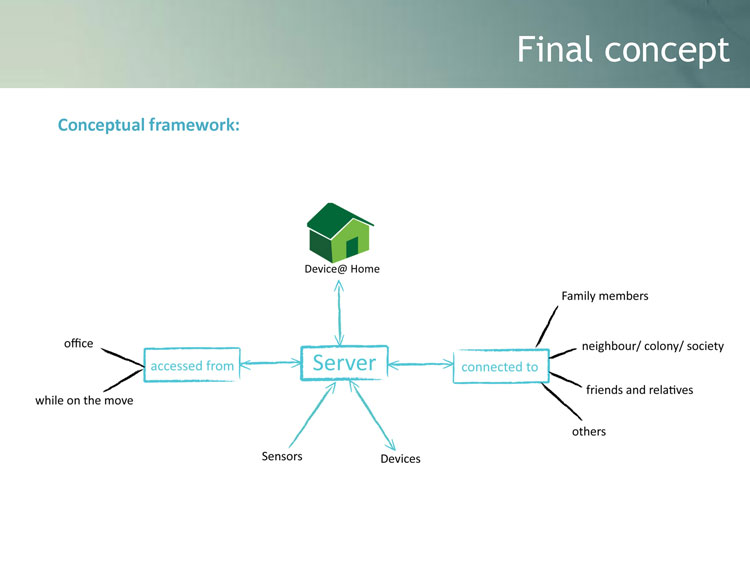 Final concept

Conceptual framework:

Device@ Home

office

while on the move

accessed from

Server

connected to

Family members

neighbour/ colony/ society

friends and relatives

others

Sensors

Devices